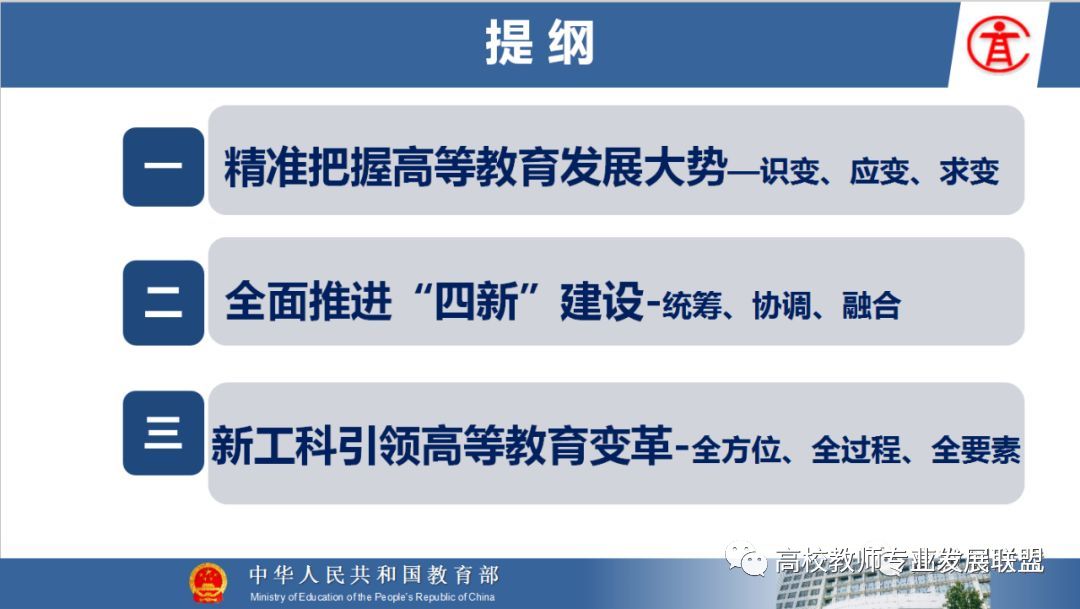 提纲

一 精准把握高等教育发展大势—识变、应变、求变

二 全面推进“四新”建设-统筹、协调、融合

三 新工科引领高等教育变革-全方位、全过程、全要素

中华人民共和国教育部
Ministry of Education of the People's Republic of China

高校教师专业发展联盟